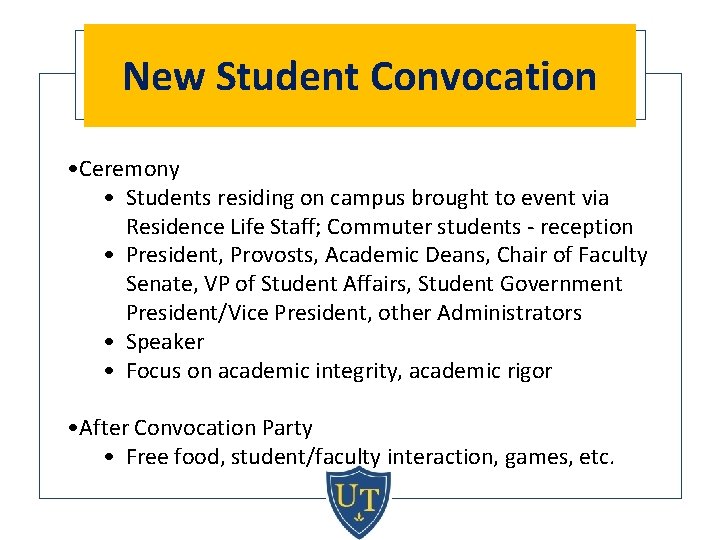 New Student Convocation

•Ceremony
• Students residing on campus brought to event via Residence Life Staff; Commuter students - reception
• President, Provosts, Academic Deans, Chair of Faculty Senate, VP of Student Affairs, Student Government President/Vice President, other Administrators
• Speaker
• Focus on academic integrity, academic rigor

•After Convocation Party
• Free food, student/faculty interaction, games, etc.

UT